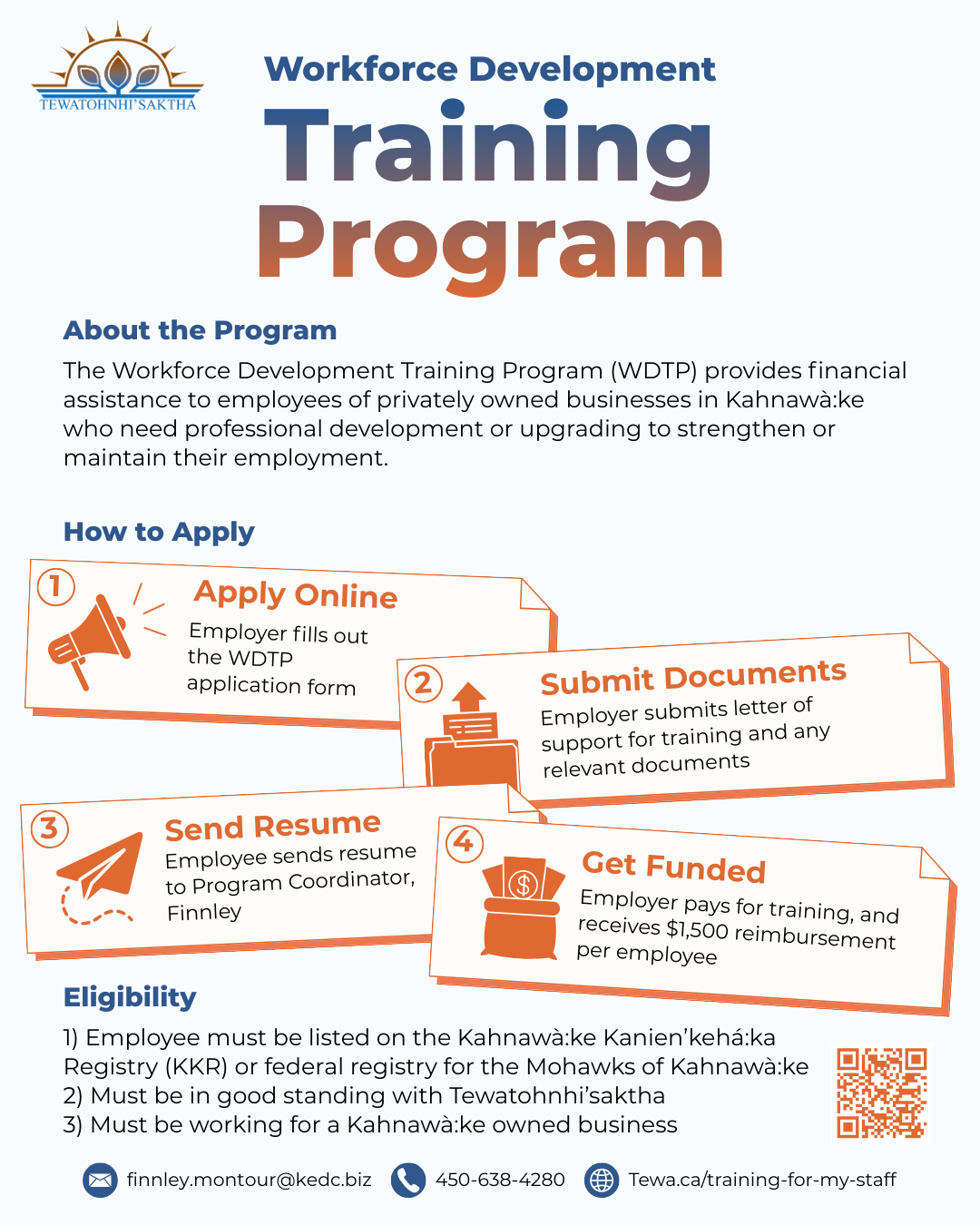 TEWATOHNHI'SAKTHA

Workforce Development
Training Program

About the Program
The Workforce Development Training Program (WDTP) provides financial assistance to employees of privately owned businesses in Kahnawà:ke who need professional development or upgrading to strengthen or maintain their employment.

How to Apply

1
Apply Online
Employer fills out the WDTP application form

2
Submit Documents
Employer submits letter of support for training and any relevant documents

3
Send Resume
Employee sends resume to Program Coordinator, Finnley

4
Get Funded
Employer pays for training, and receives $1,500 reimbursement per employee

Eligibility
1) Employee must be listed on the Kahnawà:ke Kanien'kehá:ka Registry (KKR) or federal registry for the Mohawks of Kahnawà:ke
2) Must be in good standing with Tewatohnhi'saktha
3) Must be working for a Kahnawà:ke owned business

finnley.montour@kedc.biz 450-638-4280 Tewa.ca/training-for-my-staff